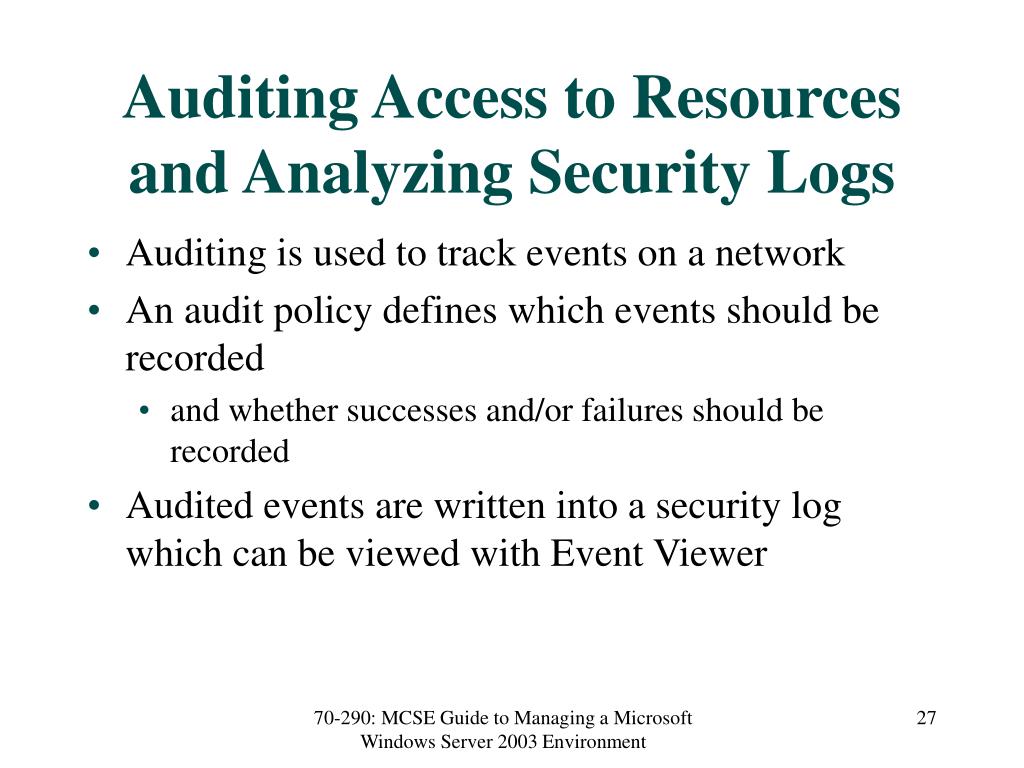 Auditing Access to Resources and Analyzing Security Logs

• Auditing is used to track events on a network
• An audit policy defines which events should be recorded
  • and whether successes and/or failures should be recorded
• Audited events are written into a security log which can be viewed with Event Viewer

70-290: MCSE Guide to Managing a Microsoft Windows Server 2003 Environment

27